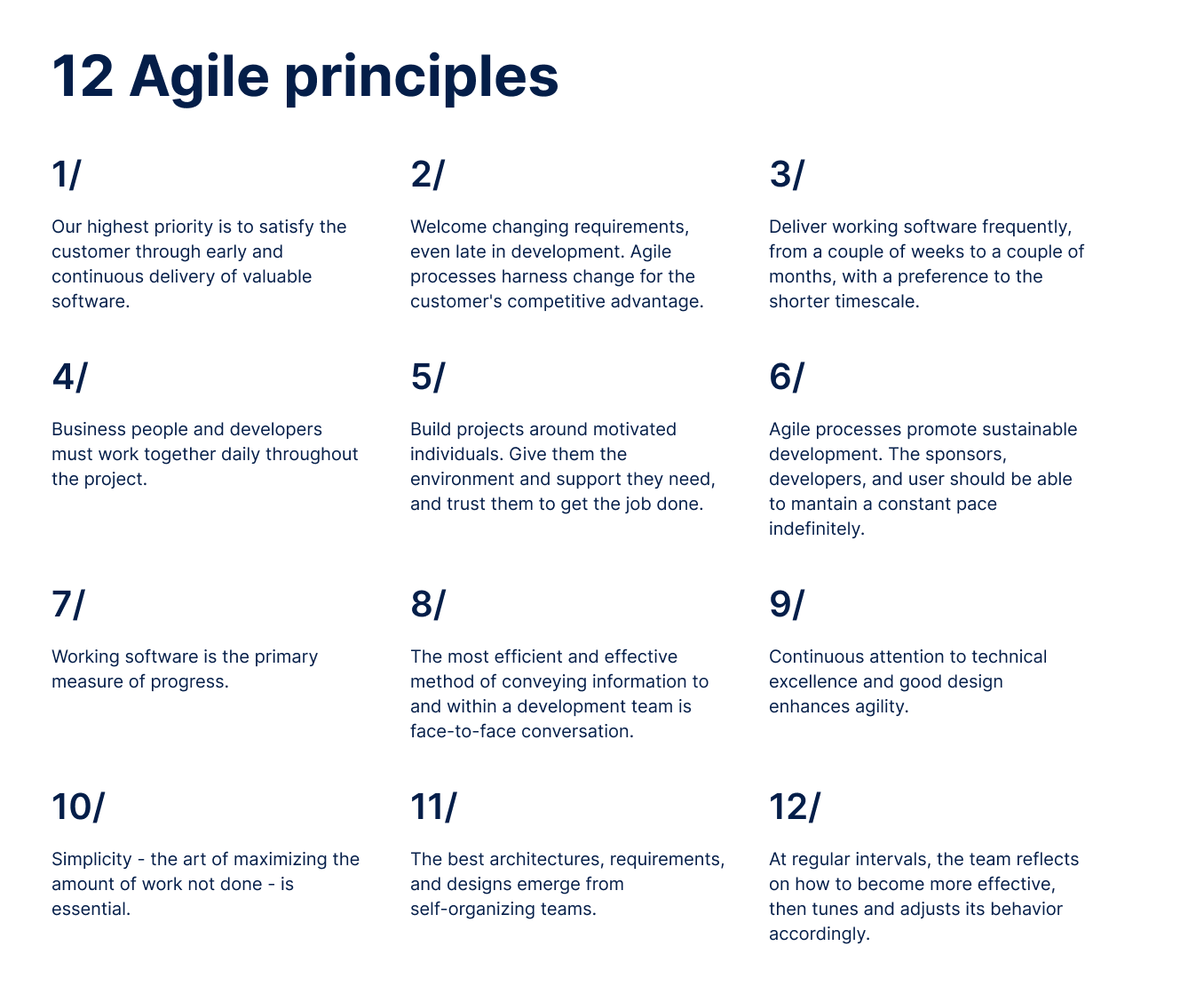 12 Agile principles

1/

Our highest priority is to satisfy the customer through early and continuous delivery of valuable software.

2/

Welcome changing requirements, even late in development. Agile processes harness change for the customer's competitive advantage.

3/

Deliver working software frequently, from a couple of weeks to a couple of months, with a preference to the shorter timescale.

4/

Business people and developers must work together daily throughout the project.

5/

Build projects around motivated individuals. Give them the environment and support they need, and trust them to get the job done.

6/

Agile processes promote sustainable development. The sponsors, developers, and user should be able to mantain a constant pace indefinitely.

7/

Working software is the primary measure of progress.

8/

The most efficient and effective method of conveying information to and within a development team is face-to-face conversation.

9/

Continuous attention to technical excellence and good design enhances agility.

10/

Simplicity - the art of maximizing the amount of work not done - is essential.

11/

The best architectures, requirements, and designs emerge from self-organizing teams.

12/

At regular intervals, the team reflects on how to become more effective, then tunes and adjusts its behavior accordingly.